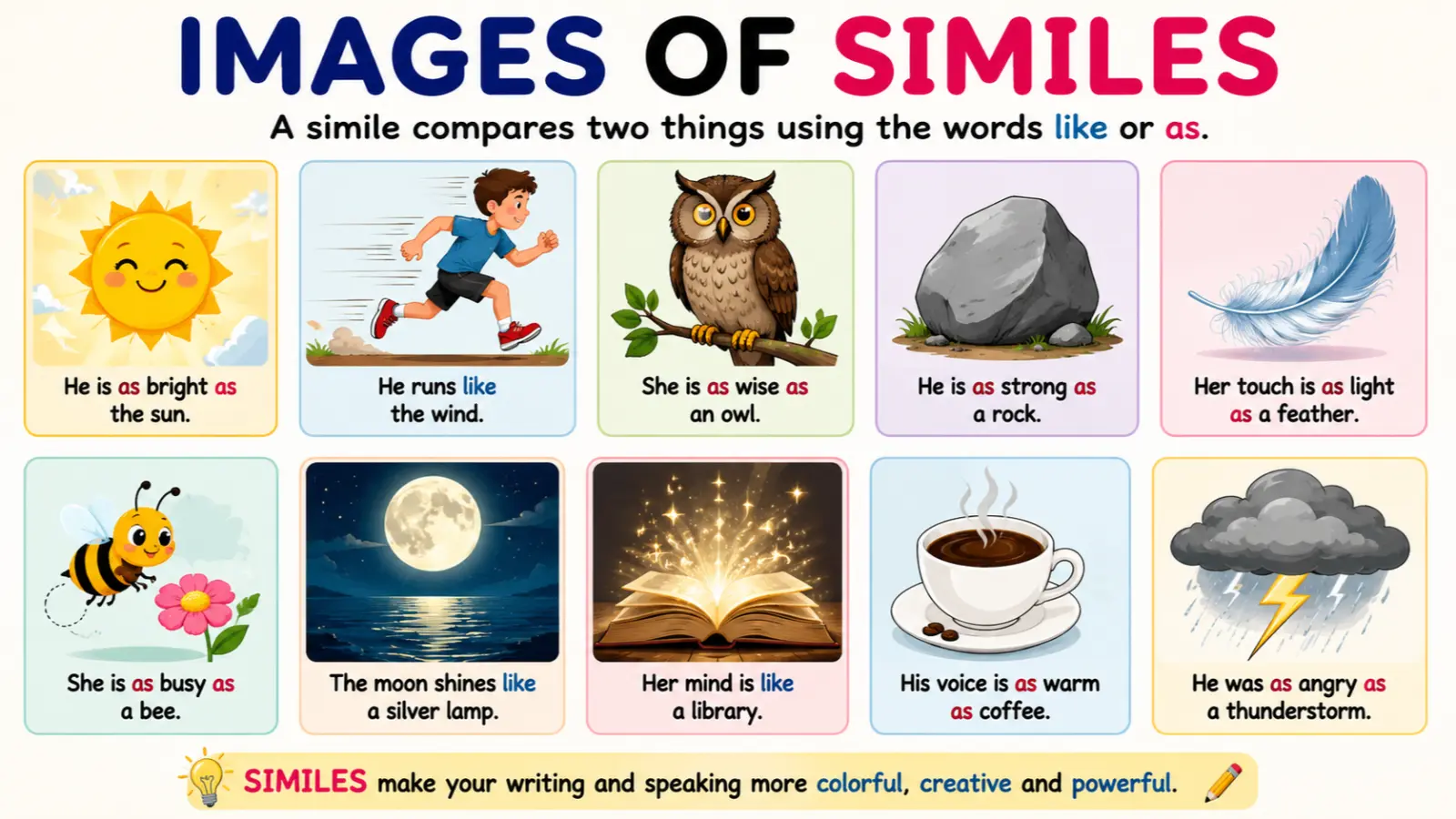 IMAGES OF SIMILES

A simile compares two things using the words like or as.

He is as bright as the sun.

He runs like the wind.

She is as wise as an owl.

He is as strong as a rock.

Her touch is as light as a feather.

She is as busy as a bee.

The moon shines like a silver lamp.

Her mind is like a library.

His voice is as warm as coffee.

He was as angry as a thunderstorm.

SIMILES make your writing and speaking more colorful, creative and powerful.